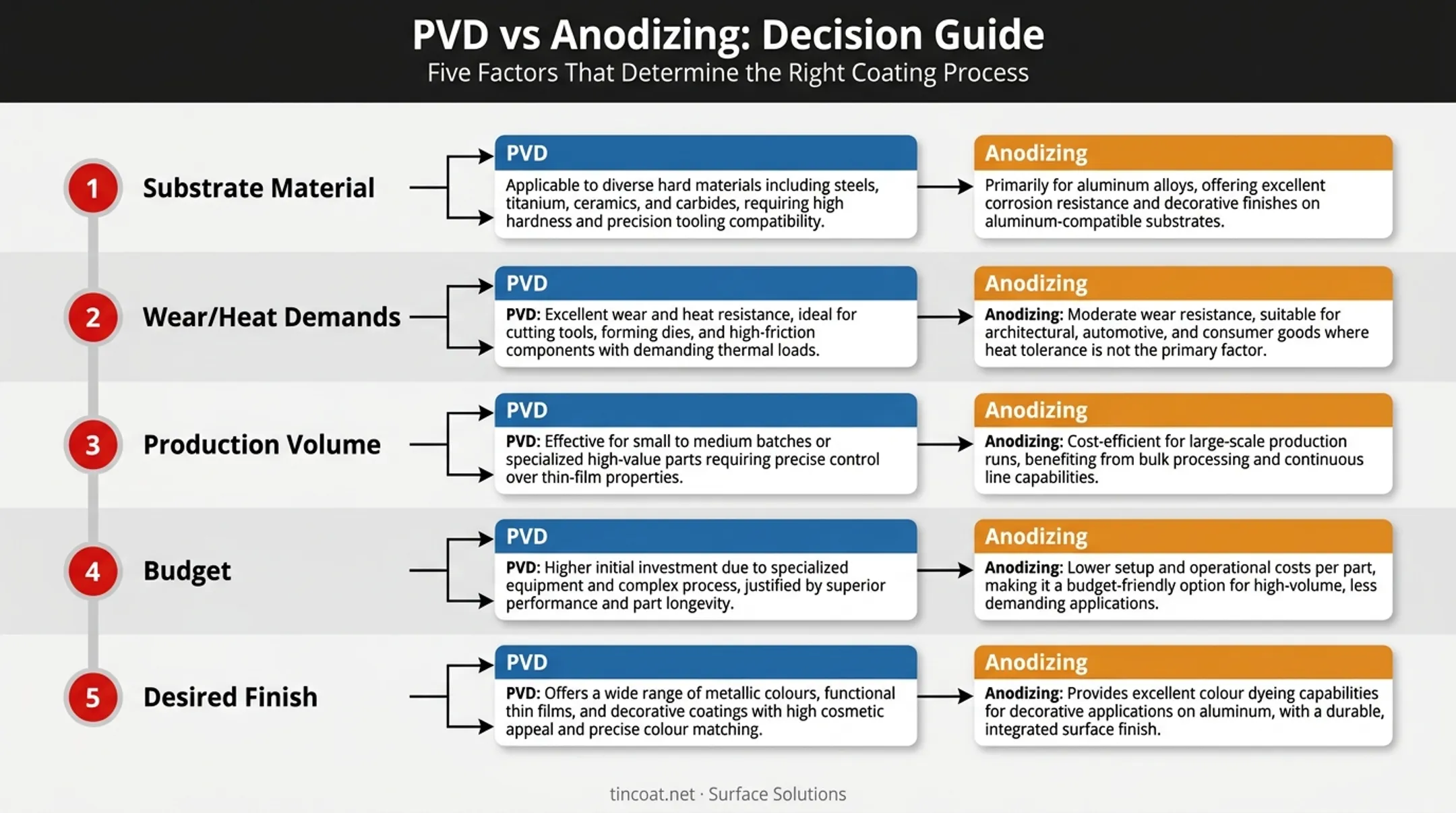 PVD vs Anodizing: Decision Guide
Five Factors That Determine the Right Coating Process

1 Substrate Material

PVD
Applicable to diverse hard materials including steels, titanium, ceramics, and carbides, requiring high hardness and precision tooling compatibility.

Anodizing
Primarily for aluminum alloys, offering excellent corrosion resistance and decorative finishes on aluminum-compatible substrates.

2 Wear/Heat Demands

PVD
PVD: Excellent wear and heat resistance, ideal for cutting tools, forming dies, and high-friction components with demanding thermal loads.

Anodizing
Anodizing: Moderate wear resistance, suitable for architectural, automotive, and consumer goods where heat tolerance is not the primary factor.

3 Production Volume

PVD
PVD: Effective for small to medium batches or specialized high-value parts requiring precise control over thin-film properties.

Anodizing
Anodizing: Cost-efficient for large-scale production runs, benefiting from bulk processing and continuous line capabilities.

4 Budget

PVD
PVD: Higher initial investment due to specialized equipment and complex process, justified by superior performance and part longevity.

Anodizing
Anodizing: Lower setup and operational costs per part, making it a budget-friendly option for high-volume, less demanding applications.

5 Desired Finish

PVD
PVD: Offers a wide range of metallic colours, functional thin films, and decorative coatings with high cosmetic appeal and precise colour matching.

Anodizing
Anodizing: Provides excellent colour dyeing capabilities for decorative applications on aluminum, with a durable, integrated surface finish.

tincoat.net · Surface Solutions